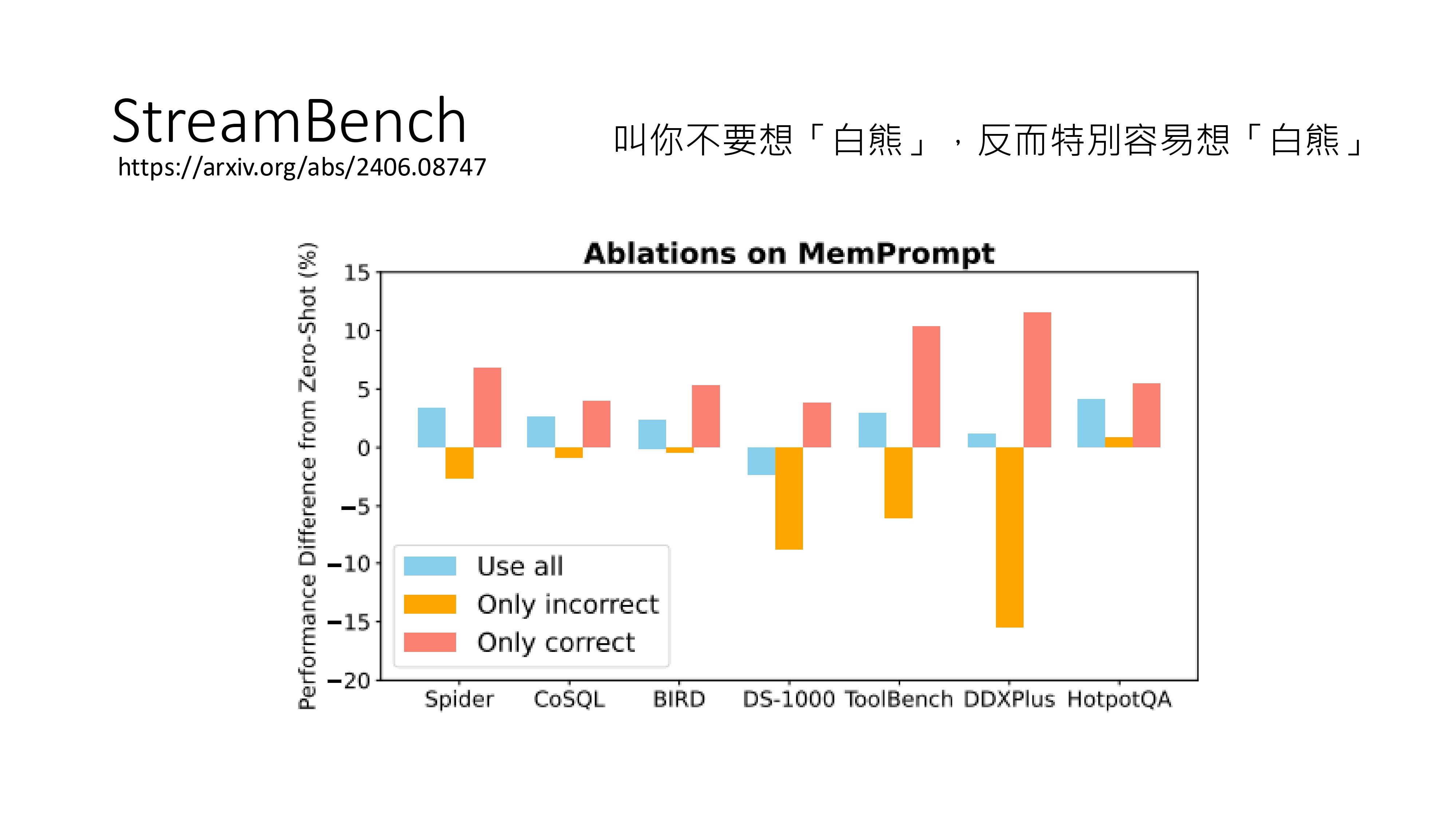 StreamBench
https://arxiv.org/abs/2406.08747

叫你不要想「白熊」，反而特別容易想「白熊」

Ablations on MemPrompt

Performance Difference from Zero-Shot (%)

15
10
5
0
−5
−10
−15
−20

Use all
Only incorrect
Only correct

Spider CoSQL BIRD DS-1000 ToolBench DDXPlus HotpotQA